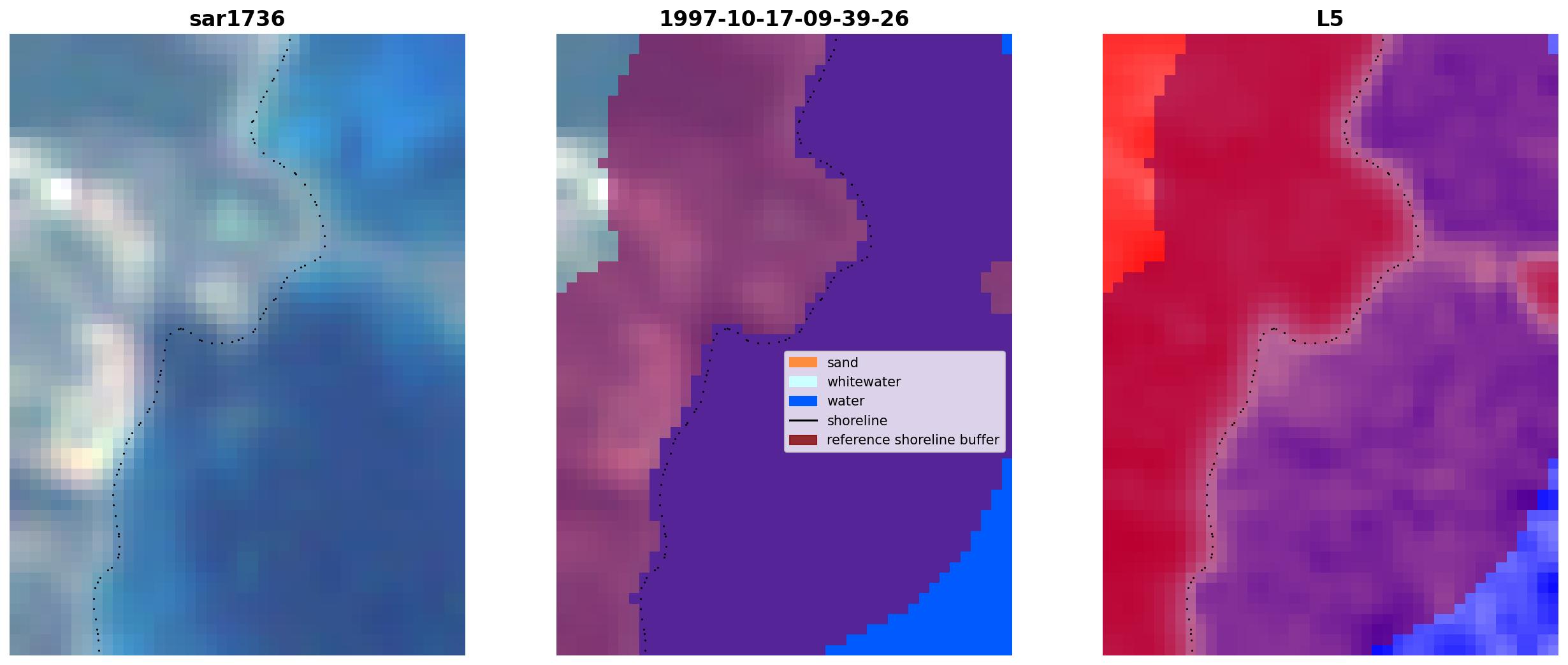 sar1736

1997-10-17-09-39-26

sand
whitewater
water
shoreline
reference shoreline buffer

L5